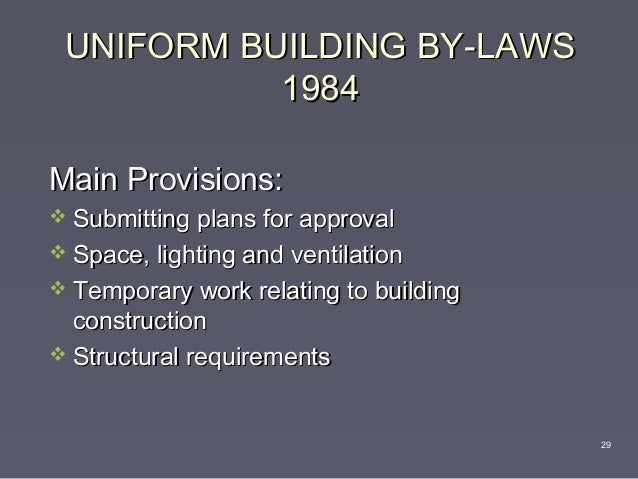 UNIFORM BUILDING BY-LAWS 1984

Main Provisions:

❖ Submitting plans for approval
❖ Space, lighting and ventilation
❖ Temporary work relating to building construction
❖ Structural requirements

29